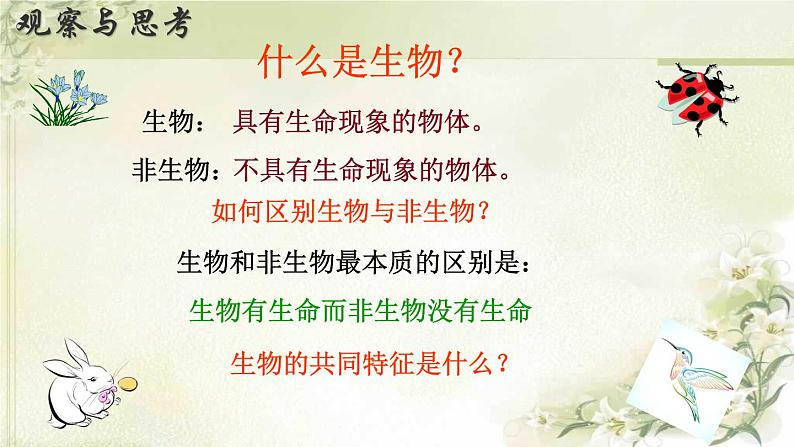 观察与思考

什么是生物？

生物： 具有生命现象的物体。

非生物：不具有生命现象的物体。

如何区别生物与非生物？

生物和非生物最本质的区别是：

生物有生命而非生物没有生命

生物的共同特征是什么？